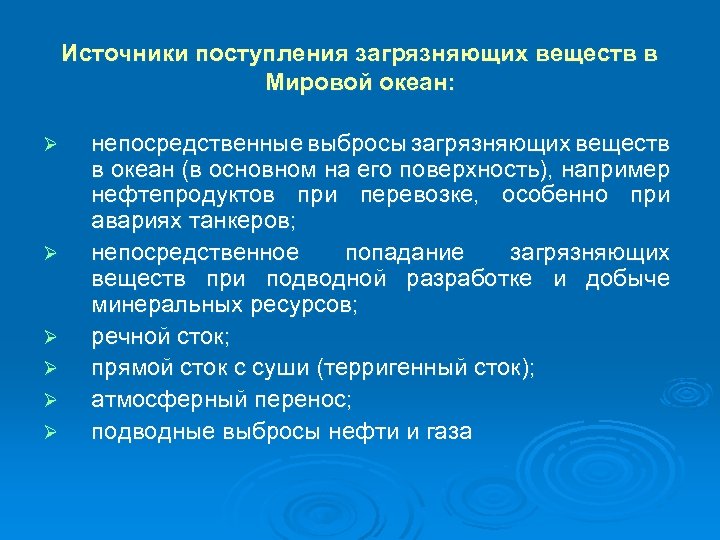 Источники поступления загрязняющих веществ в Мировой океан:

➢ непосредственные выбросы загрязняющих веществ в океан (в основном на его поверхность), например нефтепродуктов при перевозке, особенно при авариях танкеров;

➢ непосредственное попадание загрязняющих веществ при подводной разработке и добыче минеральных ресурсов;

➢ речной сток;

➢ прямой сток с суши (терригенный сток);

➢ атмосферный перенос;

➢ подводные выбросы нефти и газа